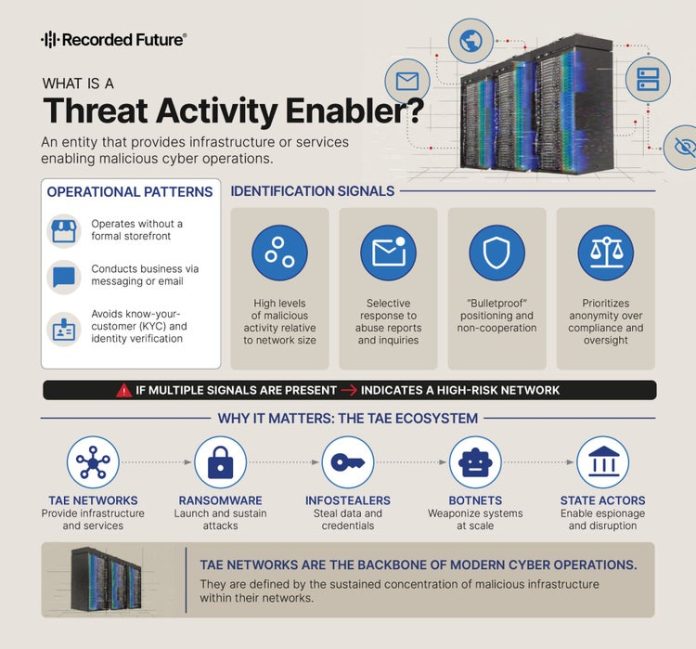 Recorded Future®

WHAT IS A
Threat Activity Enabler?

An entity that provides infrastructure or services enabling malicious cyber operations.

OPERATIONAL PATTERNS

Operates without a formal storefront

Conducts business via messaging or email

Avoids know-your-customer (KYC) and identity verification

IDENTIFICATION SIGNALS

High levels of malicious activity relative to network size

Selective response to abuse reports and inquiries

"Bulletproof" positioning and non-cooperation

Prioritizes anonymity over compliance and oversight

IF MULTIPLE SIGNALS ARE PRESENT → INDICATES A HIGH-RISK NETWORK

WHY IT MATTERS: THE TAE ECOSYSTEM

TAE NETWORKS
Provide infrastructure and services

RANSOMWARE
Launch and sustain attacks

INFOSTEALERS
Steal data and credentials

BOTNETS
Weaponize systems at scale

STATE ACTORS
Enable espionage and disruption

TAE NETWORKS ARE THE BACKBONE OF MODERN CYBER OPERATIONS.
They are defined by the sustained concentration of malicious infrastructure within their networks.